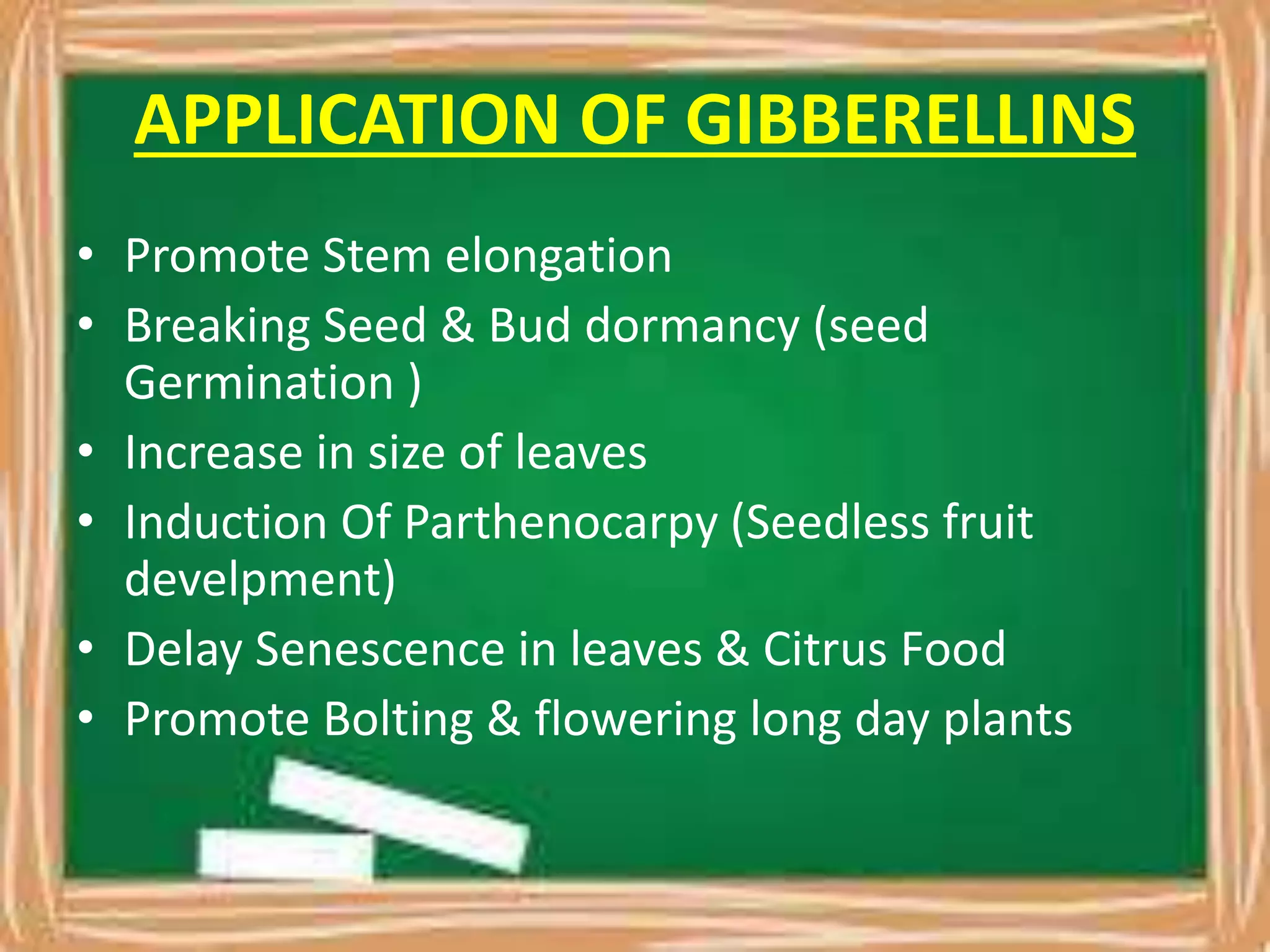 APPLICATION OF GIBBERELLINS

• Promote Stem elongation
• Breaking Seed & Bud dormancy (seed Germination )
• Increase in size of leaves
• Induction Of Parthenocarpy (Seedless fruit develpment)
• Delay Senescence in leaves & Citrus Food
• Promote Bolting & flowering long day plants